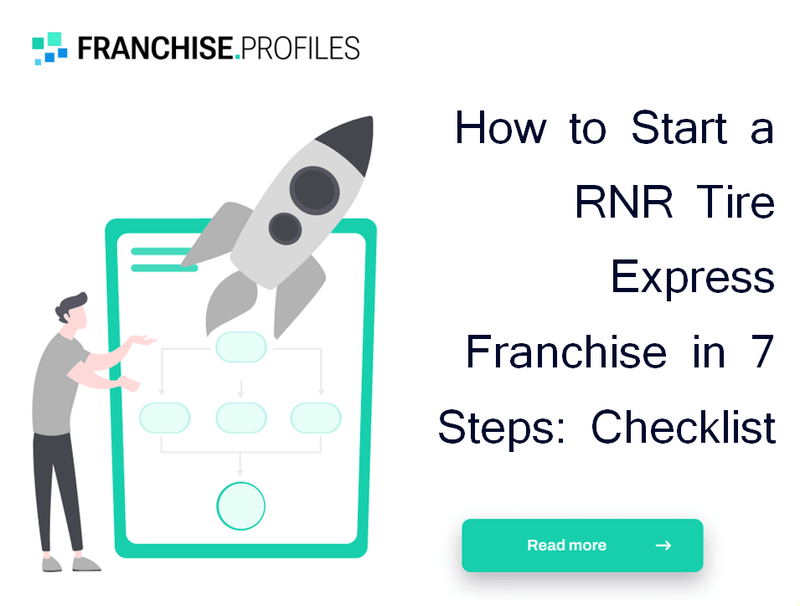 FRANCHISE.PROFILES

How to Start a RNR Tire Express Franchise in 7 Steps: Checklist

Read more →